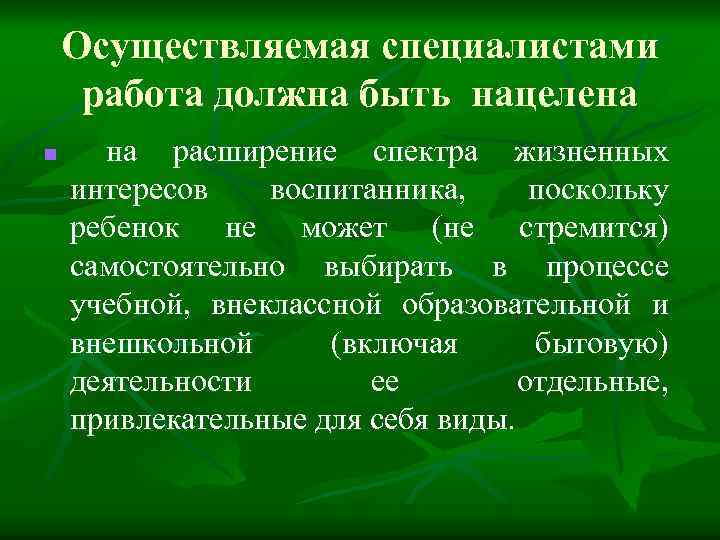 Осуществляемая специалистами работа должна быть нацелена

на расширение спектра жизненных интересов воспитанника, поскольку ребенок не может (не стремится) самостоятельно выбирать в процессе учебной, внеклассной образовательной и внешкольной (включая бытовую) деятельности ее отдельные, привлекательные для себя виды.